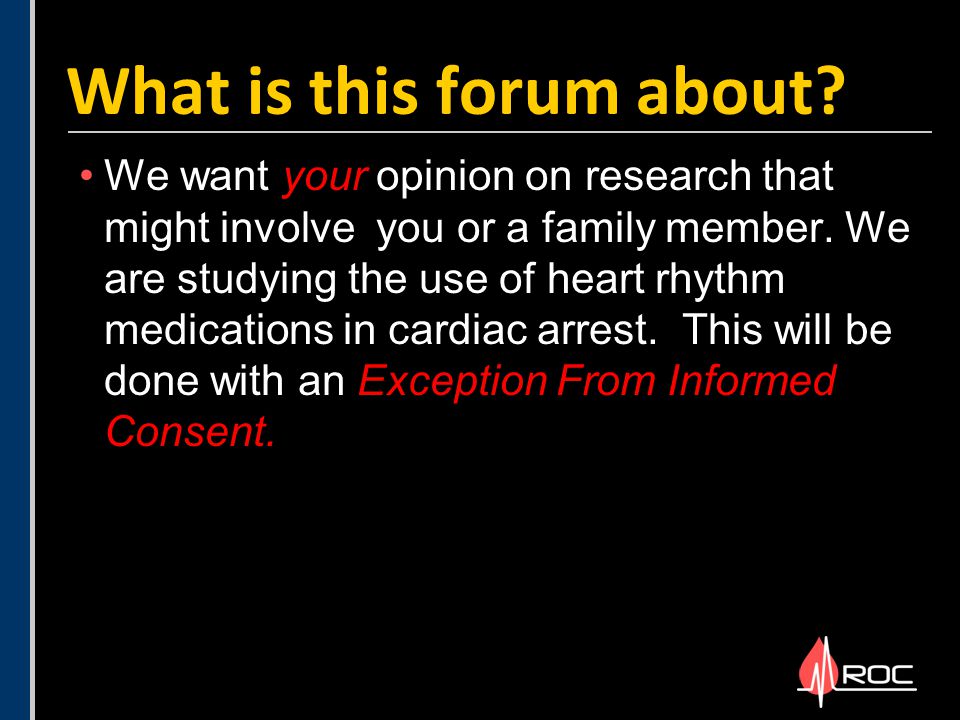 What is this forum about?

• We want your opinion on research that might involve you or a family member. We are studying the use of heart rhythm medications in cardiac arrest. This will be done with an Exception From Informed Consent.

ROC